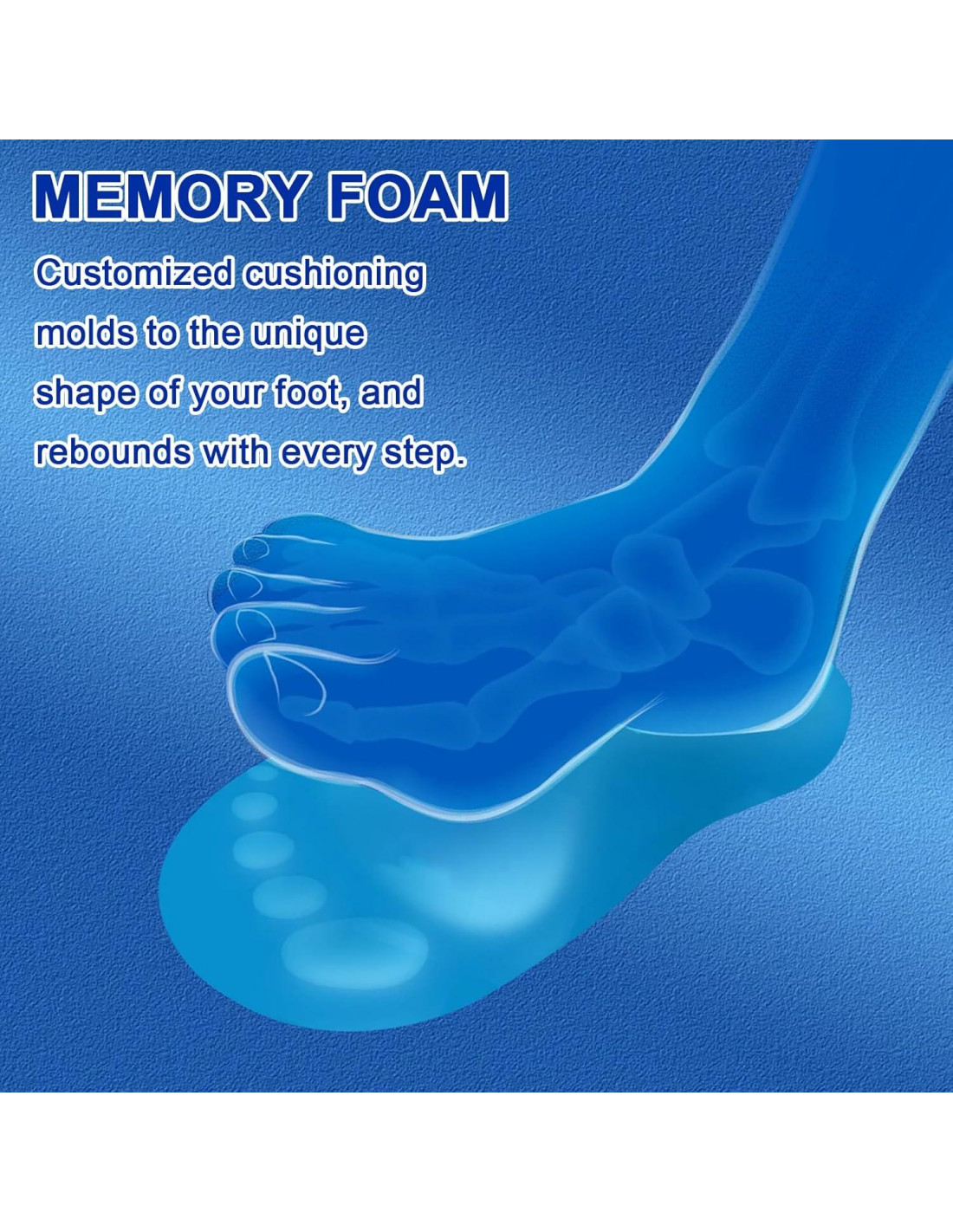 MEMORY FOAM

Customized cushioning molds to the unique shape of your foot, and rebounds with every step.